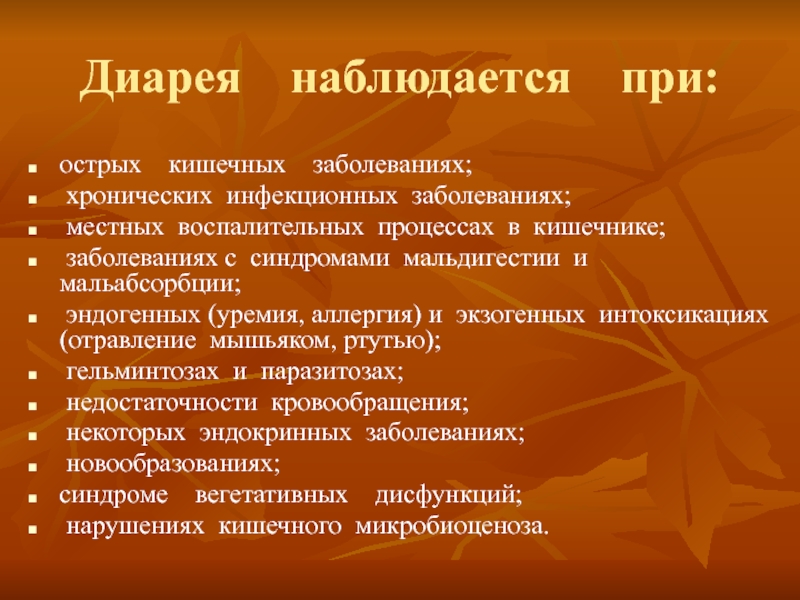 Диарея наблюдается при:

- острых кишечных заболеваниях;
- хронических инфекционных заболеваниях;
- местных воспалительных процессах в кишечнике;
- заболеваниях с синдромами мальдигестии и мальабсорбции;
- эндогенных (уремия, аллергия) и экзогенных интоксикациях (отравление мышьяком, ртутью);
- гельминтозах и паразитозах;
- недостаточности кровообращения;
- некоторых эндокринных заболеваниях;
- новообразованиях;
- синдроме вегетативных дисфункций;
- нарушениях кишечного микробиоценоза.